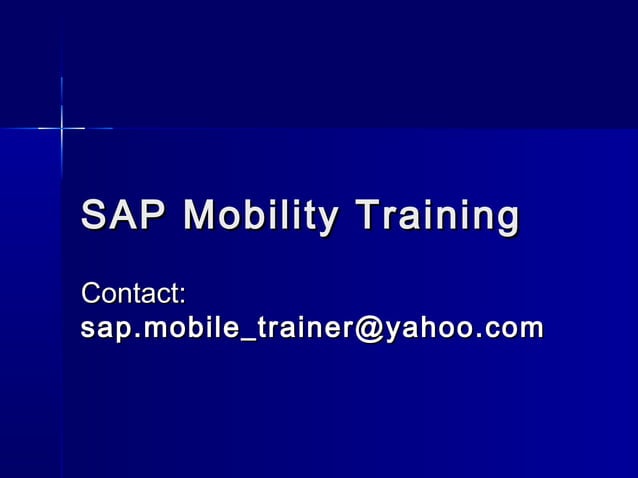 SAP Mobility Training

Contact:
sap.mobile_trainer@yahoo.com